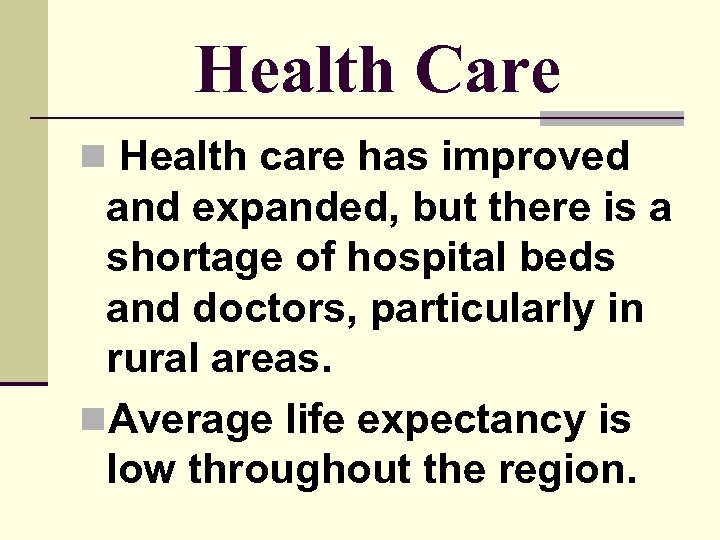 Health Care

Health care has improved and expanded, but there is a shortage of hospital beds and doctors, particularly in rural areas.

Average life expectancy is low throughout the region.